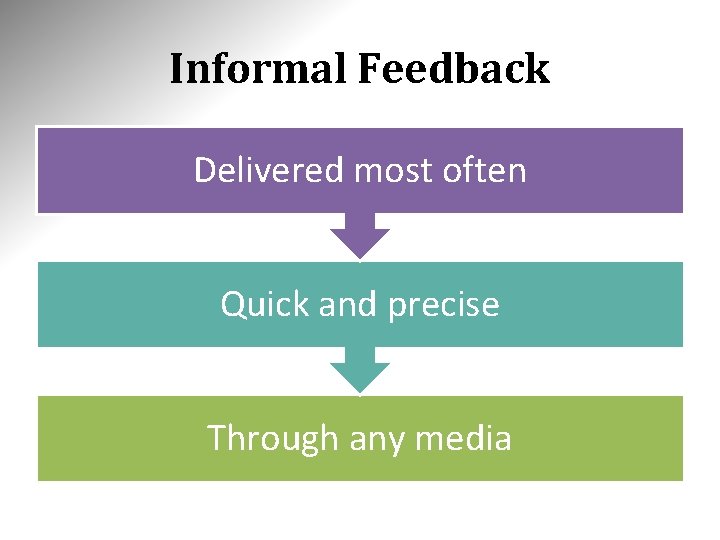 Informal Feedback

Delivered most often

Quick and precise

Through any media